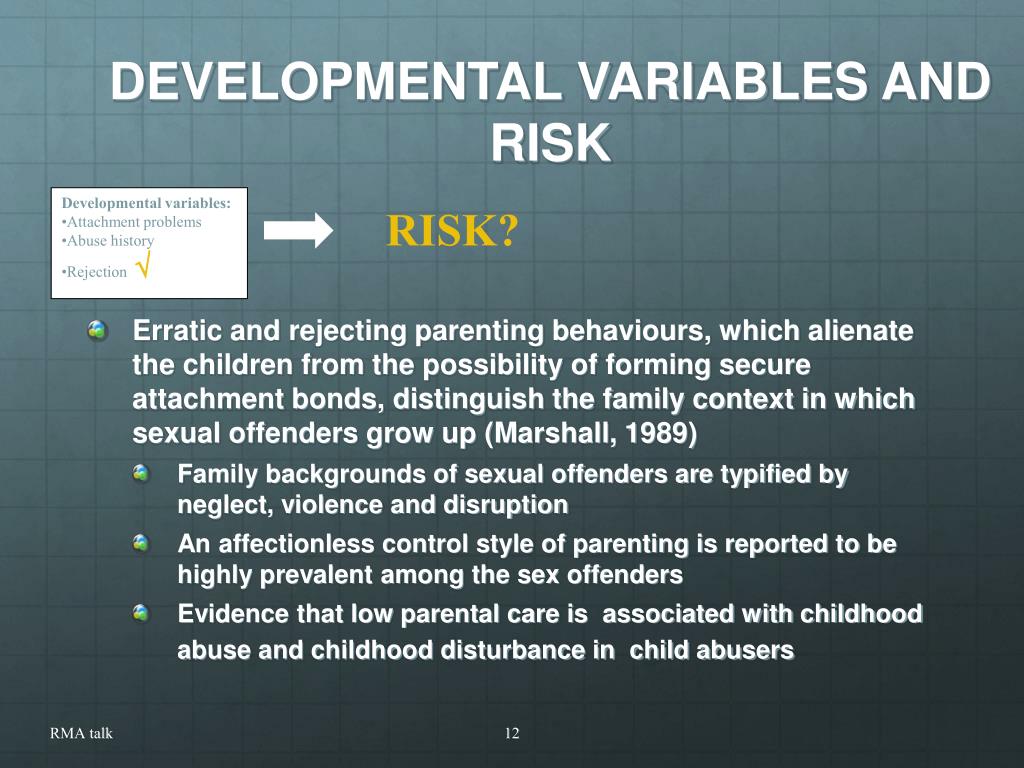 DEVELOPMENTAL VARIABLES AND RISK

Developmental variables:
•Attachment problems
•Abuse history
•Rejection √

RISK?

Erratic and rejecting parenting behaviours, which alienate the children from the possibility of forming secure attachment bonds, distinguish the family context in which sexual offenders grow up (Marshall, 1989)

Family backgrounds of sexual offenders are typified by neglect, violence and disruption

An affectionless control style of parenting is reported to be highly prevalent among the sex offenders

Evidence that low parental care is associated with childhood abuse and childhood disturbance in child abusers

RMA talk

12